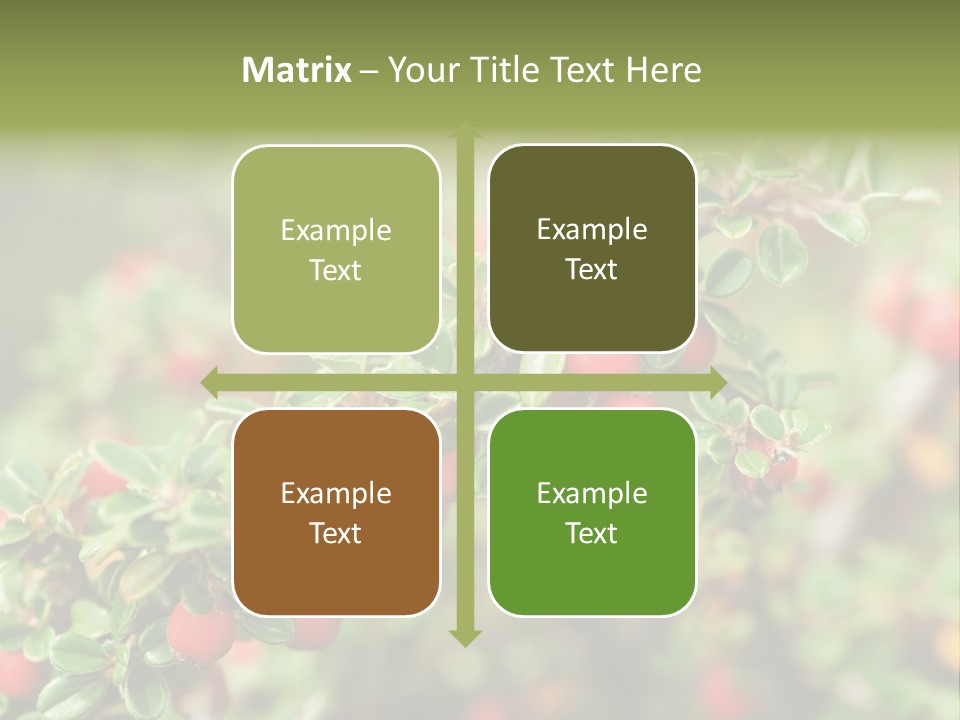 Matrix – Your Title Text Here

Example Text

Example Text

Example Text

Example Text